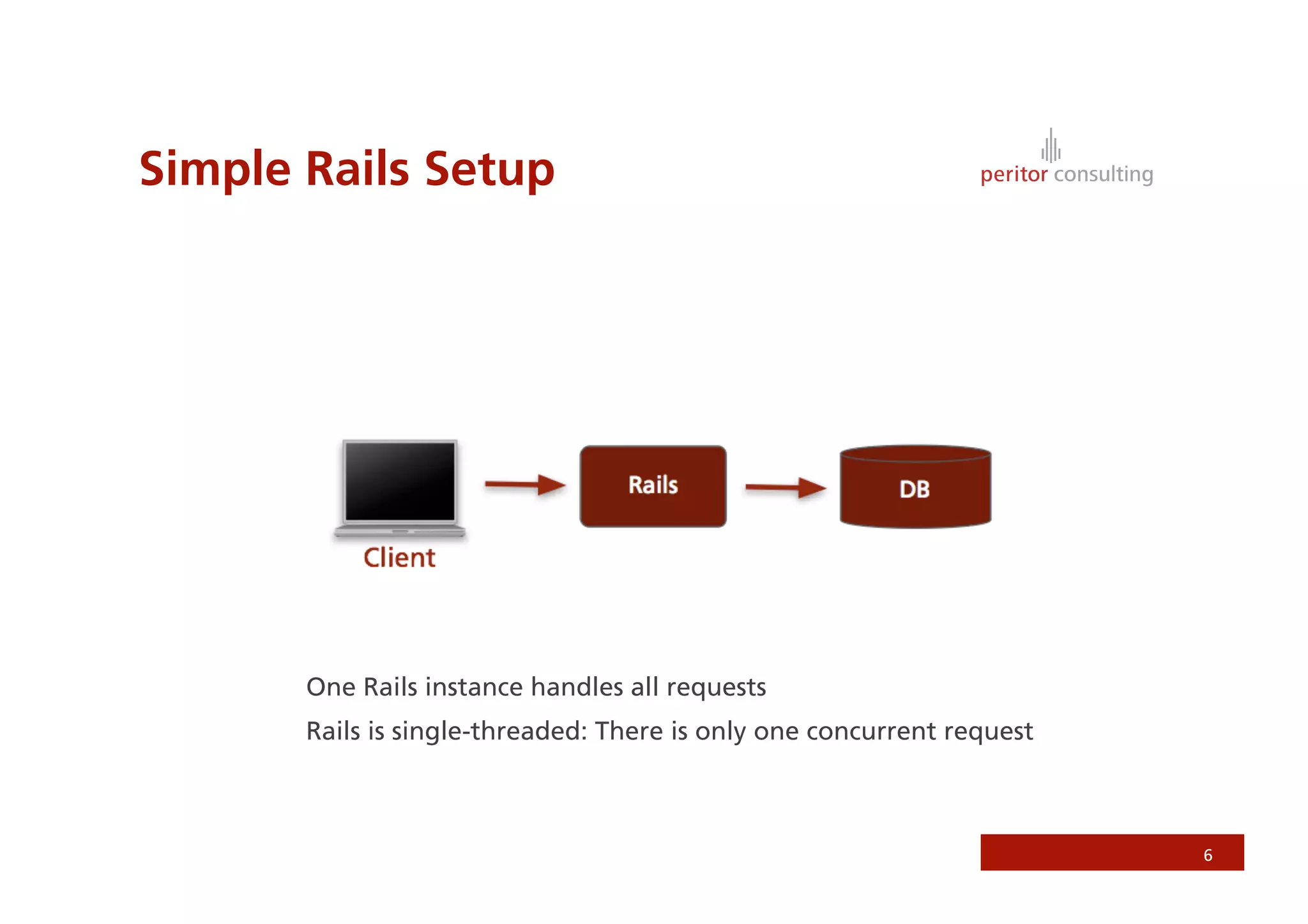 Simple Rails Setup

peritor consulting

Client

Rails

DB

One Rails instance handles all requests

Rails is single-threaded: There is only one concurrent request

6